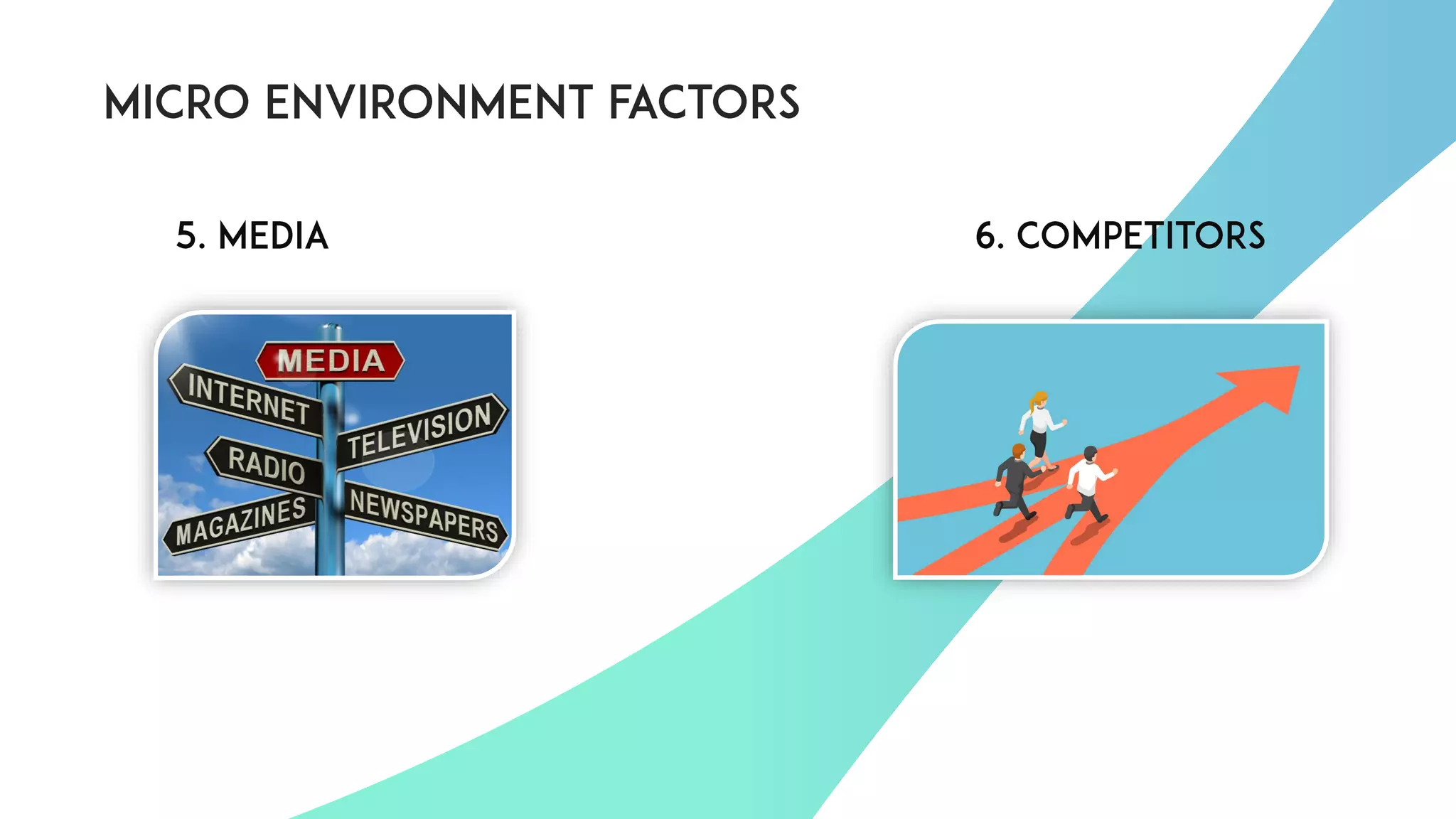 MICRO ENVIRONMENT FACTORS

5. MEDIA

MEDIA
INTERNET
TELEVISION
RADIO
NEWSPAPERS
MAGAZINES

6. COMPETITORS